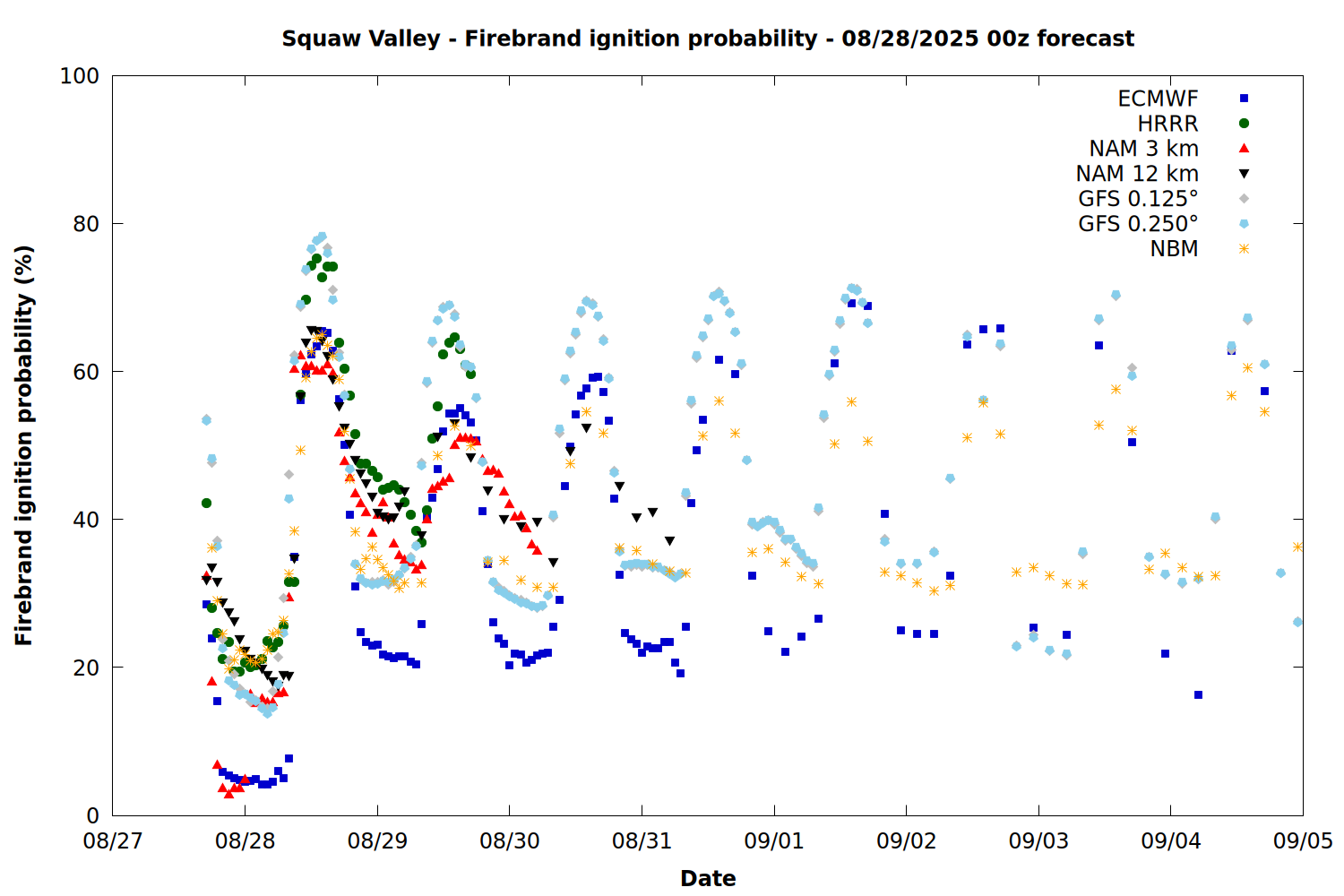 Squaw Valley - Firebrand ignition probability - 08/28/2025 00z forecast

Firebrand ignition probability (%)

100
80
60
40
20
0

ECMWF
HRRR
NAM 3 km
NAM 12 km
GFS 0.125°
GFS 0.250°
NBM

08/27
08/28
08/29
08/30
08/31
09/01
09/02
09/03
09/04
09/05

Date